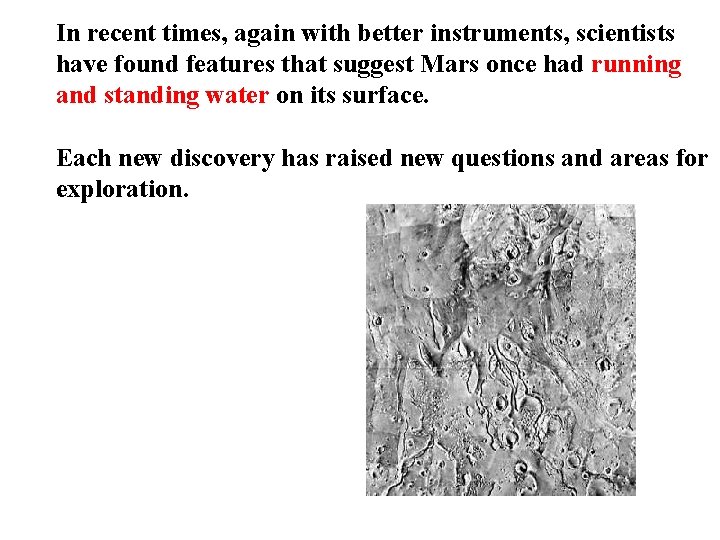 In recent times, again with better instruments, scientists have found features that suggest Mars once had running and standing water on its surface.

Each new discovery has raised new questions and areas for exploration.